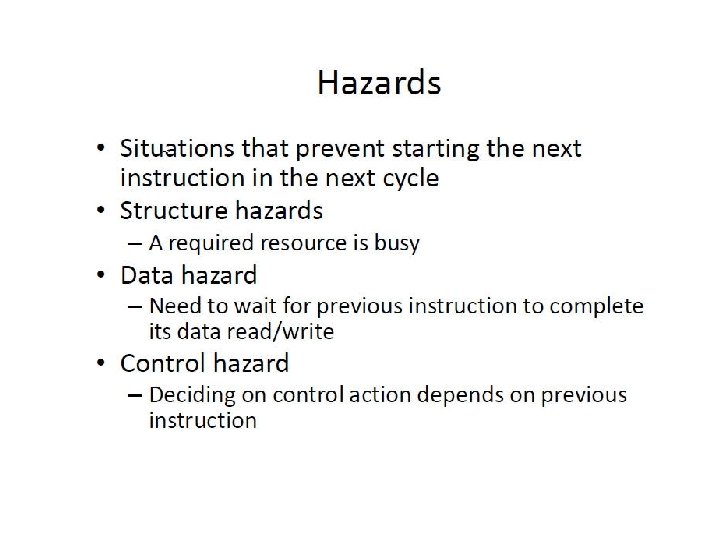 Hazards

• Situations that prevent starting the next instruction in the next cycle
• Structure hazards
 – A required resource is busy
• Data hazard
 – Need to wait for previous instruction to complete its data read/write
• Control hazard
 – Deciding on control action depends on previous instruction